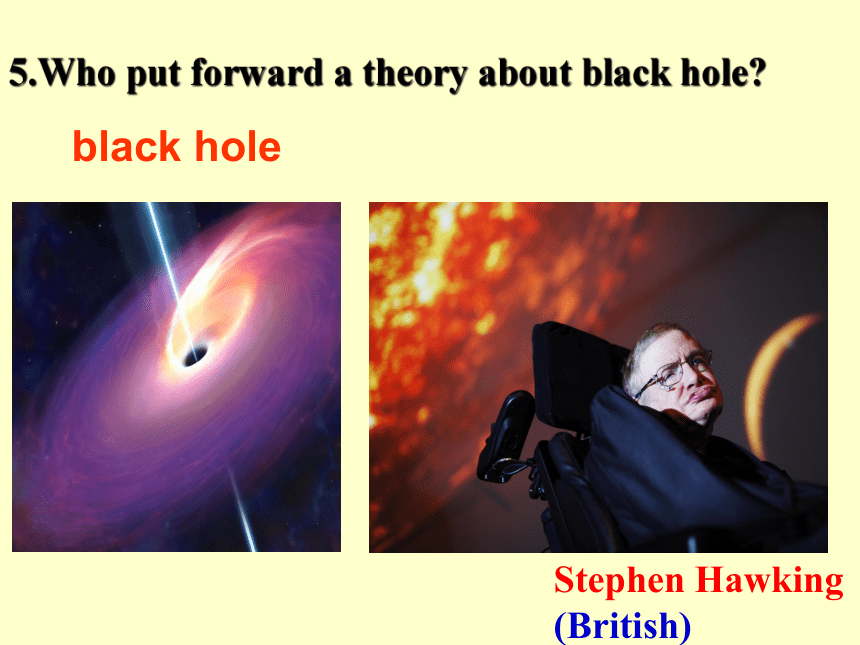 5.Who put forward a theory about black hole?

black hole

Stephen Hawking
(British)